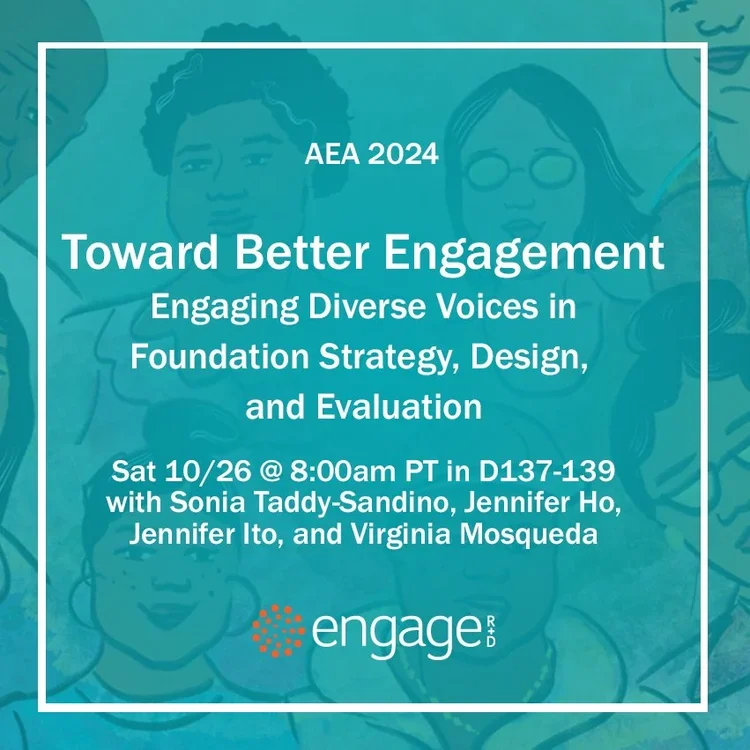 AEA 2024

Toward Better Engagement

Engaging Diverse Voices in Foundation Strategy, Design, and Evaluation

Sat 10/26 @ 8:00am PT in D137-139 with Sonia Taddy-Sandino, Jennifer Ho, Jennifer Ito, and Virginia Mosqueda

engage R+D